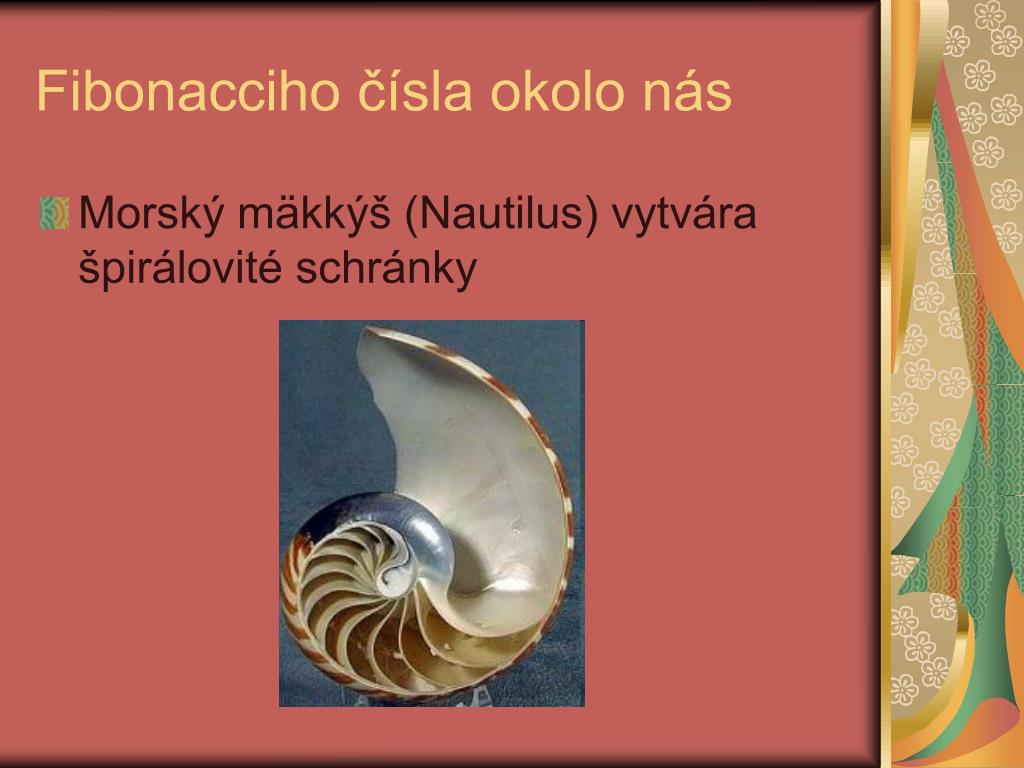 Fibonacciho čísla okolo nás

Morský mäkkýš (Nautilus) vytvára špirálovité schránky